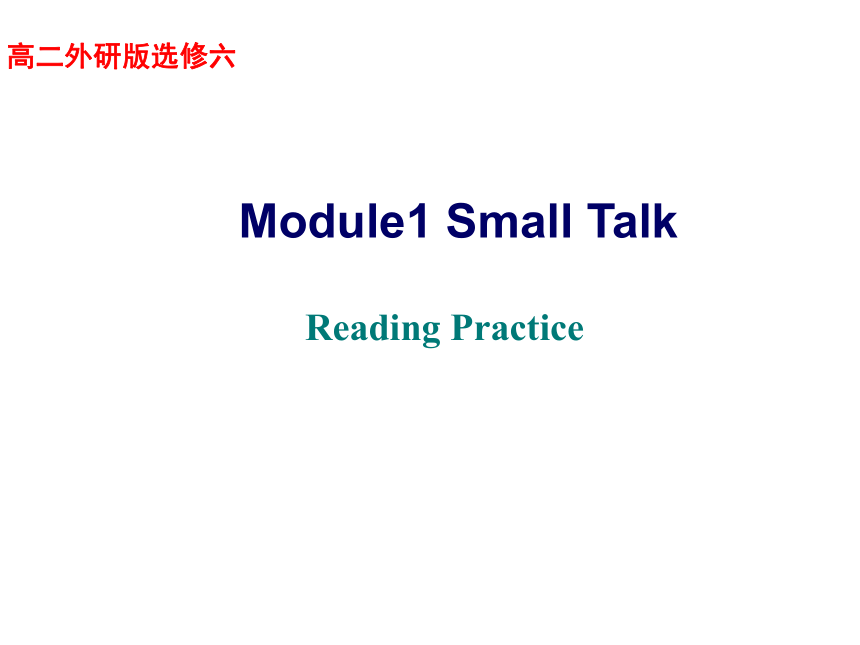 高二外研版选修六

Module1 Small Talk

Reading Practice